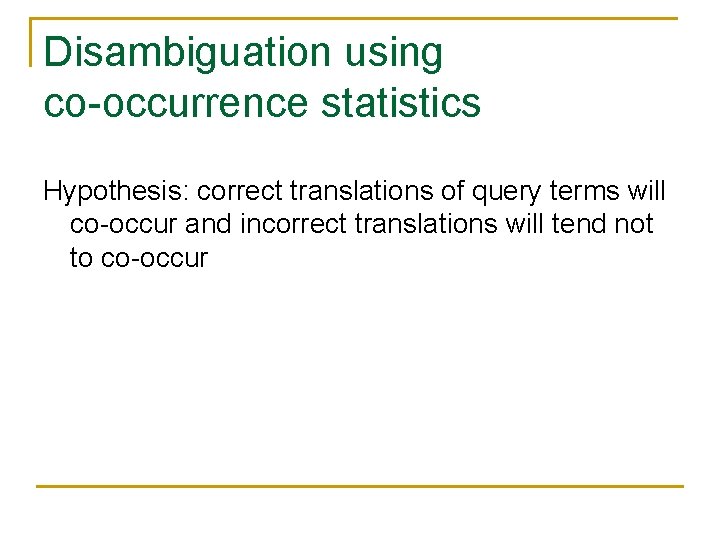 Disambiguation using co-occurrence statistics

Hypothesis: correct translations of query terms will co-occur and incorrect translations will tend not to co-occur